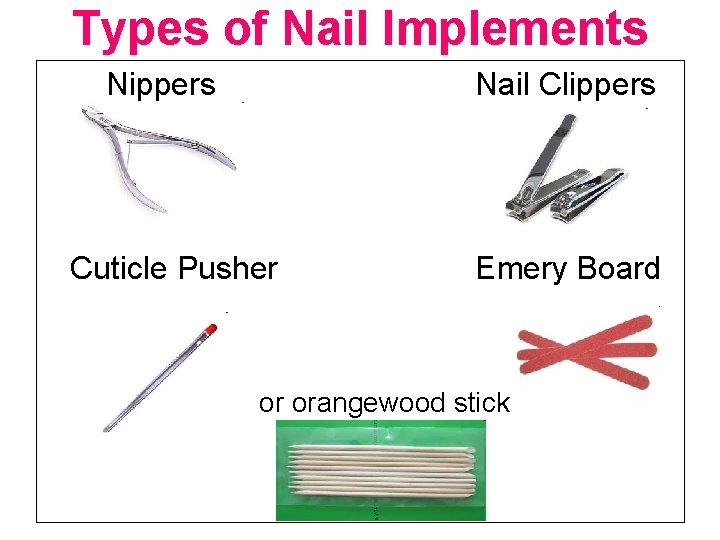 Types of Nail Implements

Nippers

Nail Clippers

Cuticle Pusher

Emery Board

or orangewood stick